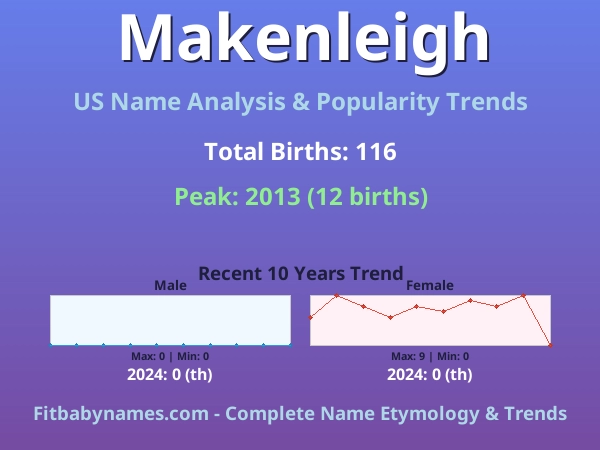 Makenleigh

US Name Analysis & Popularity Trends

Total Births: 116

Peak: 2013 (12 births)

Recent 10 Years Trend

Male

Max: 0 | Min: 0

2024: 0 (th)

Female

Max: 9 | Min: 0

2024: 0 (th)

Fitbabynames.com - Complete Name Etymology & Trends